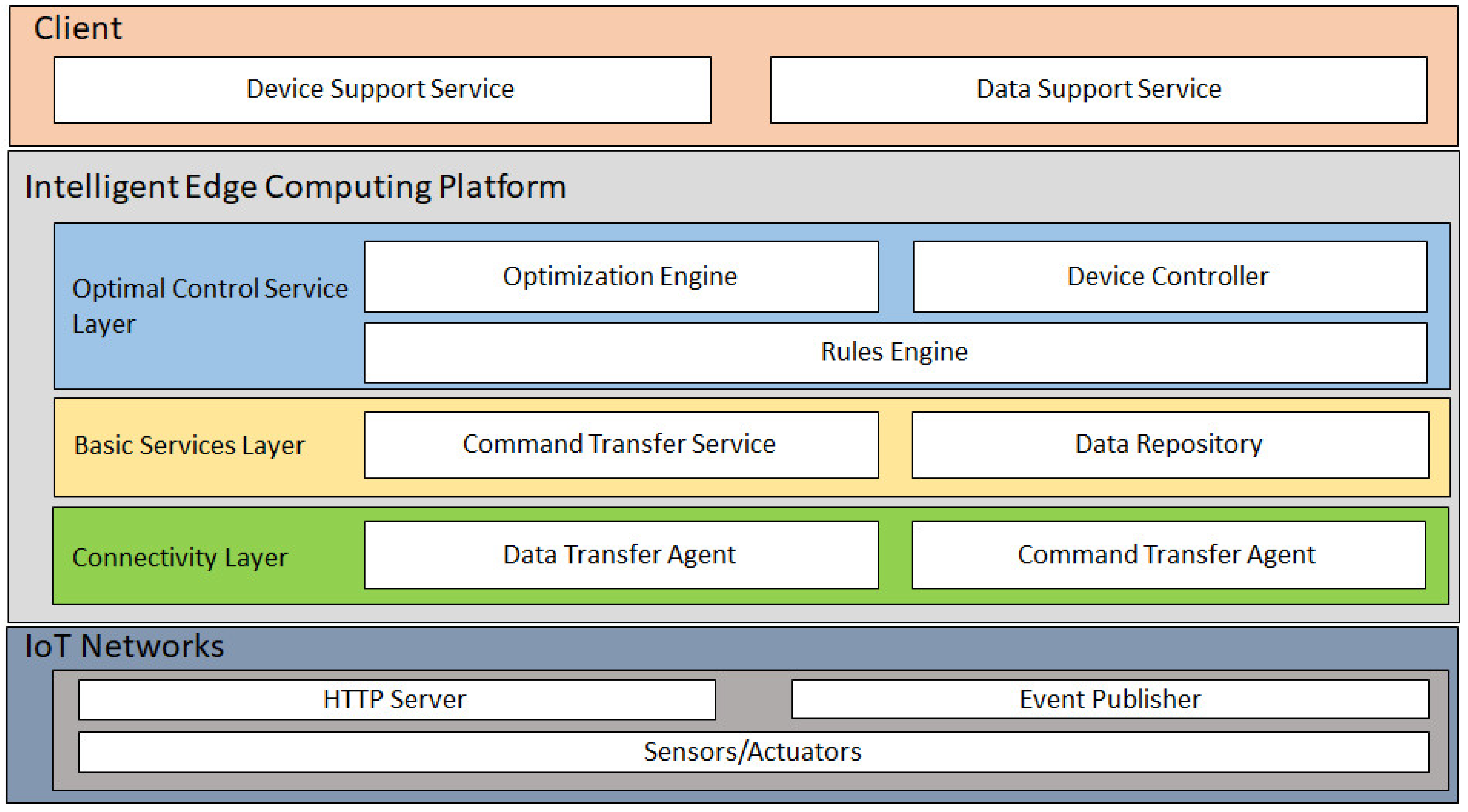 Client

Device Support Service

Data Support Service

Intelligent Edge Computing Platform

Optimal Control Service Layer

Optimization Engine

Device Controller

Rules Engine

Basic Services Layer

Command Transfer Service

Data Repository

Connectivity Layer

Data Transfer Agent

Command Transfer Agent

IoT Networks

HTTP Server

Event Publisher

Sensors/Actuators